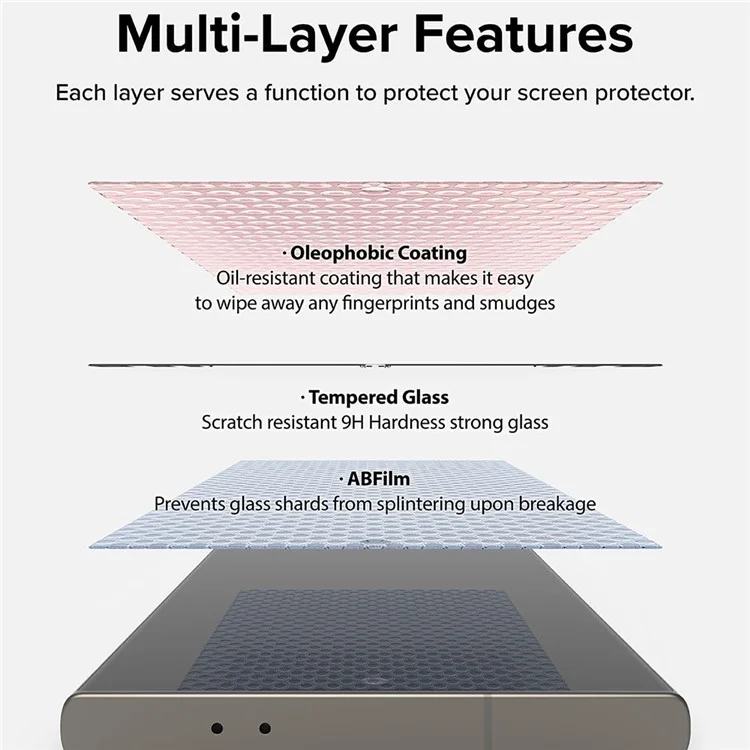 Multi-Layer Features

Each layer serves a function to protect your screen protector.

· Oleophobic Coating
Oil-resistant coating that makes it easy to wipe away any fingerprints and smudges

· Tempered Glass
Scratch resistant 9H Hardness strong glass

· ABFilm
Prevents glass shards from splintering upon breakage